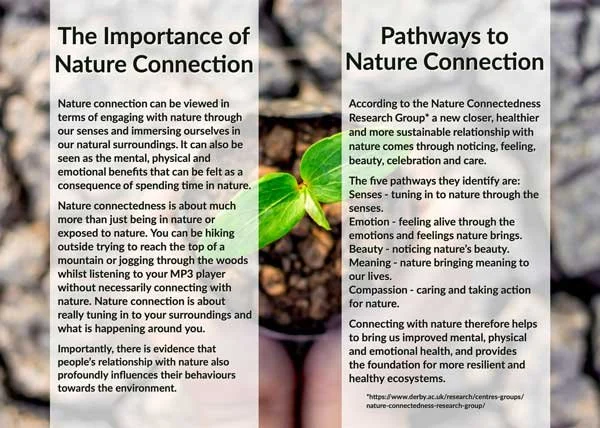 The Importance of Nature Connection

Nature connection can be viewed in terms of engaging with nature through our senses and immersing ourselves in our natural surroundings. It can also be seen as the mental, physical and emotional benefits that can be felt as a consequence of spending time in nature.

Nature connectedness is about much more than just being in nature or exposed to nature. You can be hiking outside trying to reach the top of a mountain or jogging through the woods whilst listening to your MP3 player without necessarily connecting with nature. Nature connection is about really tuning in to your surroundings and what is happening around you.

Importantly, there is evidence that people's relationship with nature also profoundly influences their behaviours towards the environment.

Pathways to Nature Connection

According to the Nature Connectedness Research Group* a new closer, healthier and more sustainable relationship with nature comes through noticing, feeling, beauty, celebration and care.

The five pathways they identify are:
Senses - tuning in to nature through the senses.
Emotion - feeling alive through the emotions and feelings nature brings.
Beauty - noticing nature's beauty.
Meaning - nature bringing meaning to our lives.
Compassion - caring and taking action for nature.

Connecting with nature therefore helps to bring us improved mental, physical and emotional health, and provides the foundation for more resilient and healthy ecosystems.

*https://www.derby.ac.uk/research/centres-groups/nature-connectedness-research-group/